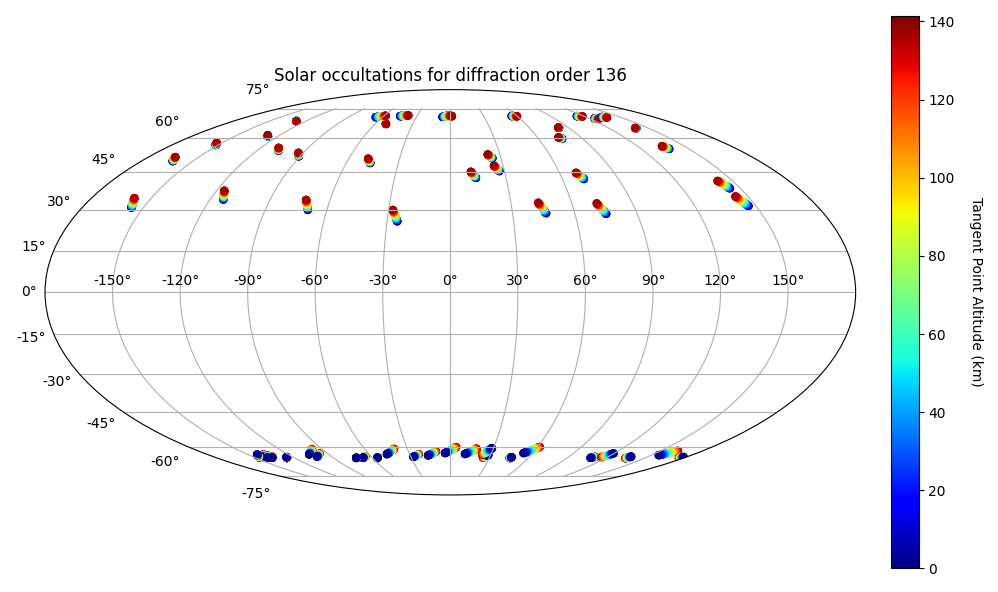 Solar occultations for diffraction order 136

75°
60°
45°
30°
15°
0°
-15°
-30°
-45°
-60°
-75°

-150° -120° -90° -60° -30° 0° 30° 60° 90° 120° 150°

140
120
100
80
60
40
20
0

Tangent Point Altitude (km)